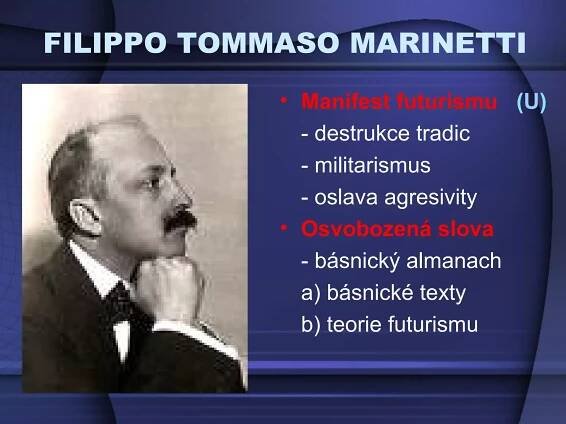 FILIPPO TOMMASO MARINETTI

• Manifest futurismu (U)
- destrukce tradic
- militarismus
- oslava agresivity
• Osvobozená slova
- básnický almanach
a) básnické texty
b) teorie futurismu